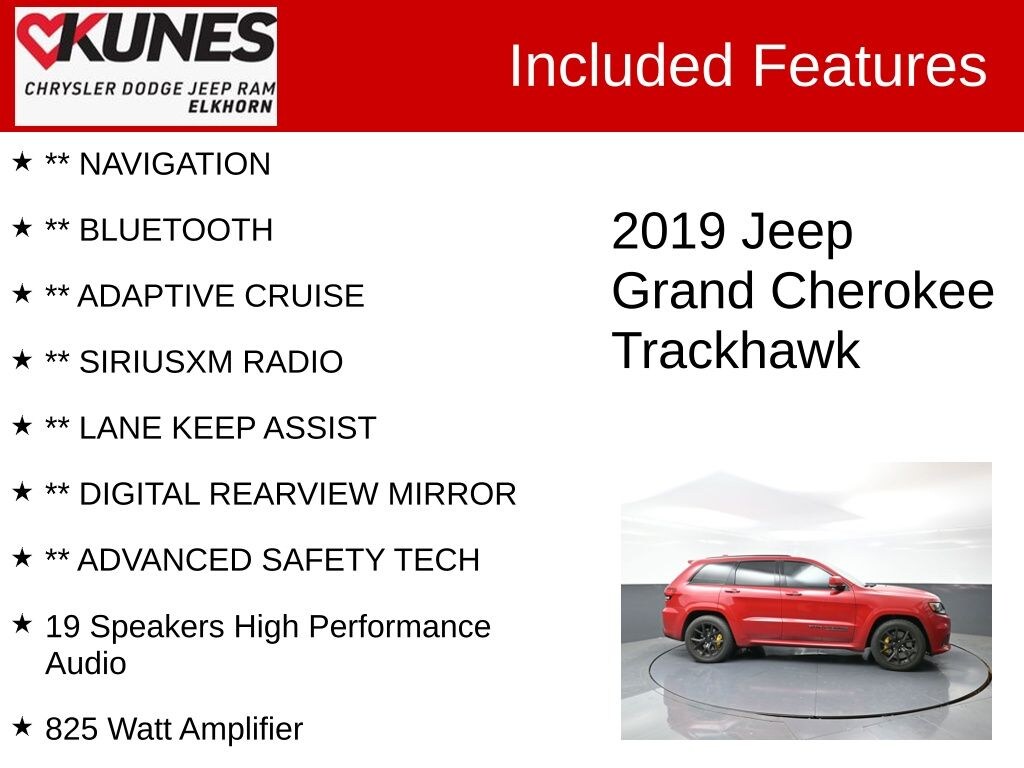 KUNES
CHRYSLER DODGE JEEP RAM
ELKHORN

Included Features

★ ** NAVIGATION

★ ** BLUETOOTH

★ ** ADAPTIVE CRUISE

★ ** SIRIUSXM RADIO

★ ** LANE KEEP ASSIST

★ ** DIGITAL REARVIEW MIRROR

★ ** ADVANCED SAFETY TECH

★ 19 Speakers High Performance Audio

★ 825 Watt Amplifier

2019 Jeep Grand Cherokee Trackhawk